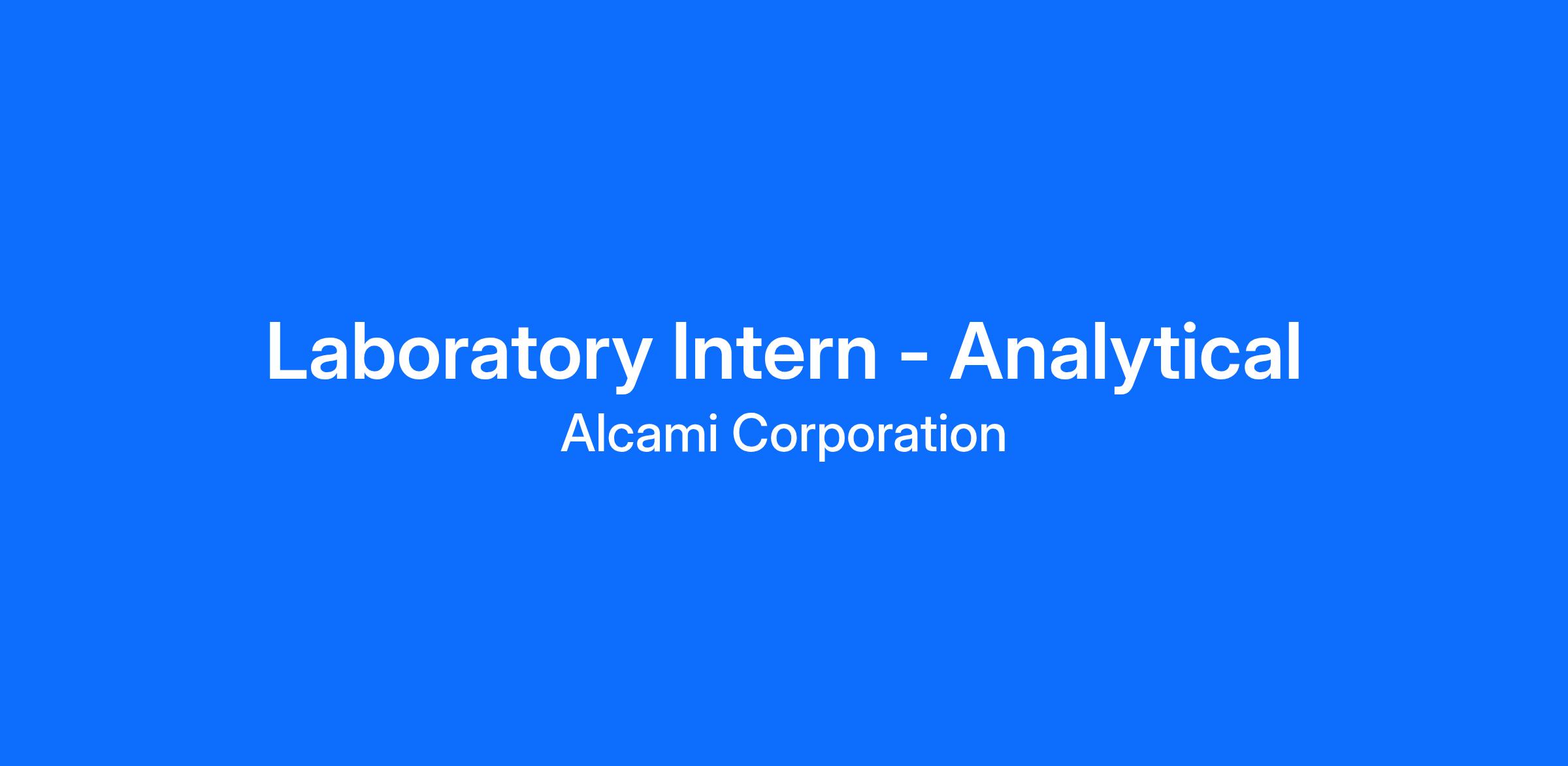 Laboratory Intern - Analytical
Alcami Corporation